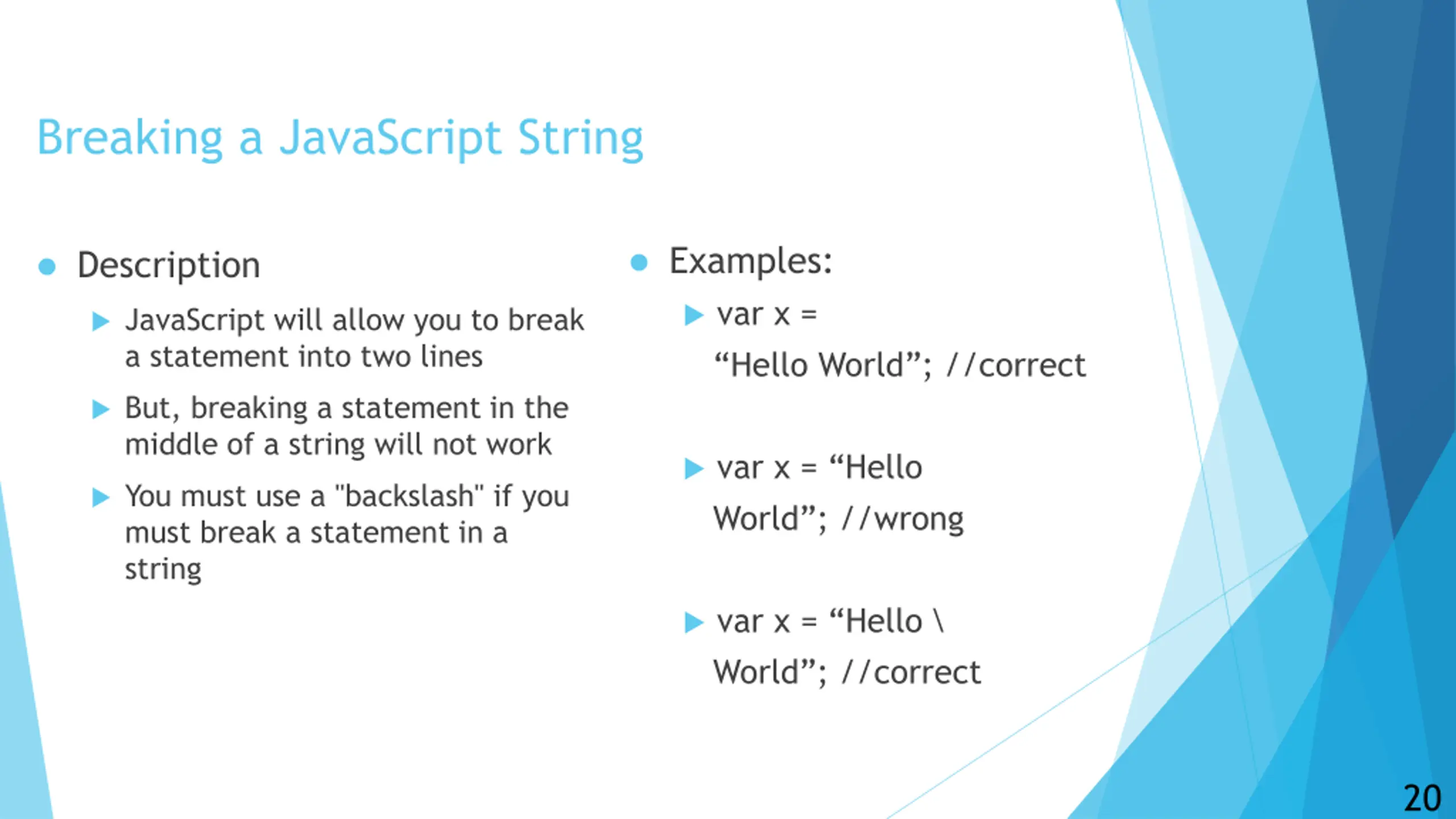 Breaking a JavaScript String

Description

JavaScript will allow you to break a statement into two lines

But, breaking a statement in the middle of a string will not work

You must use a "backslash" if you must break a statement in a string

Examples:

var x =

“Hello World”; //correct

var x = “Hello

World”; //wrong

var x = “Hello \

World”; //correct

20